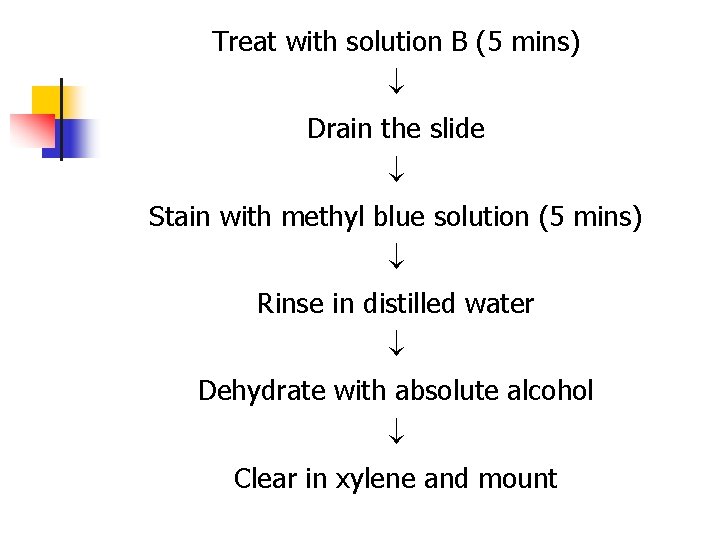 Treat with solution B (5 mins)
↓
Drain the slide
↓
Stain with methyl blue solution (5 mins)
↓
Rinse in distilled water
↓
Dehydrate with absolute alcohol
↓
Clear in xylene and mount